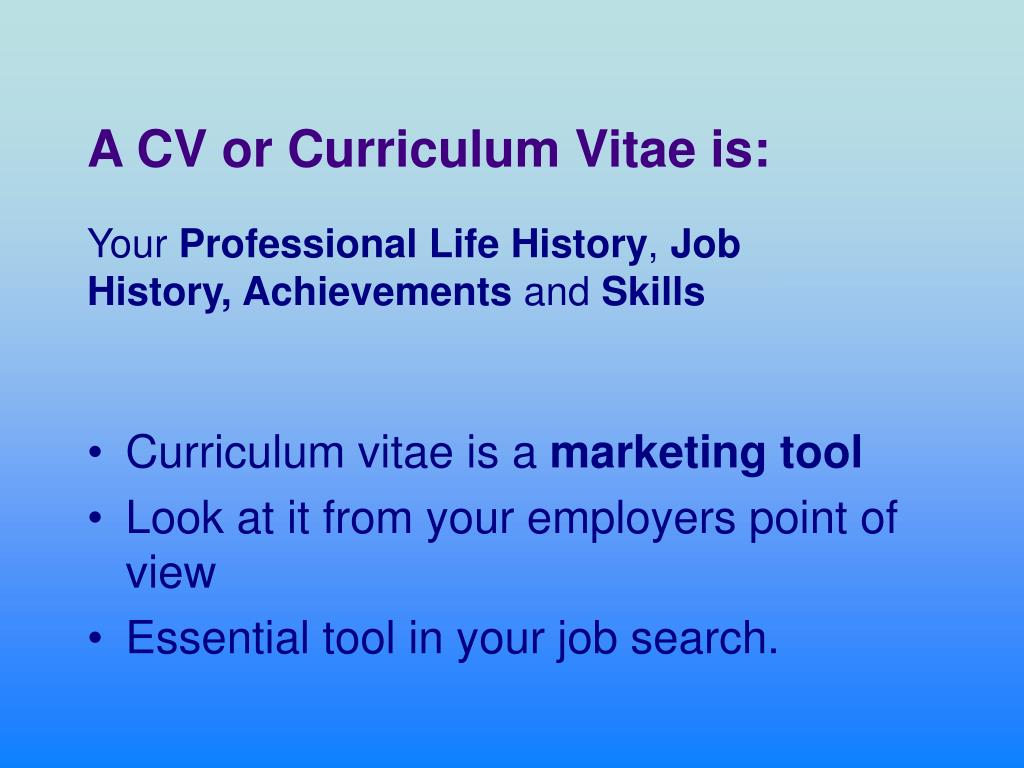 A CV or Curriculum Vitae is:

Your Professional Life History, Job History, Achievements and Skills

• Curriculum vitae is a marketing tool
• Look at it from your employers point of view
• Essential tool in your job search.